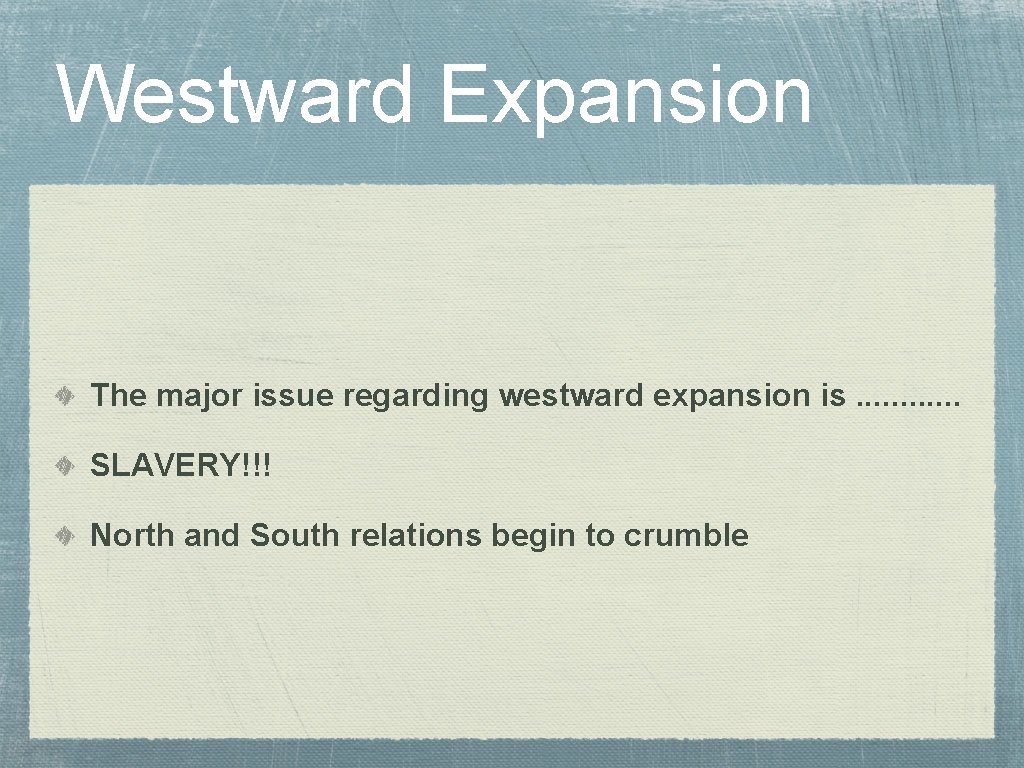 Westward Expansion

The major issue regarding westward expansion is ............

SLAVERY!!!

North and South relations begin to crumble